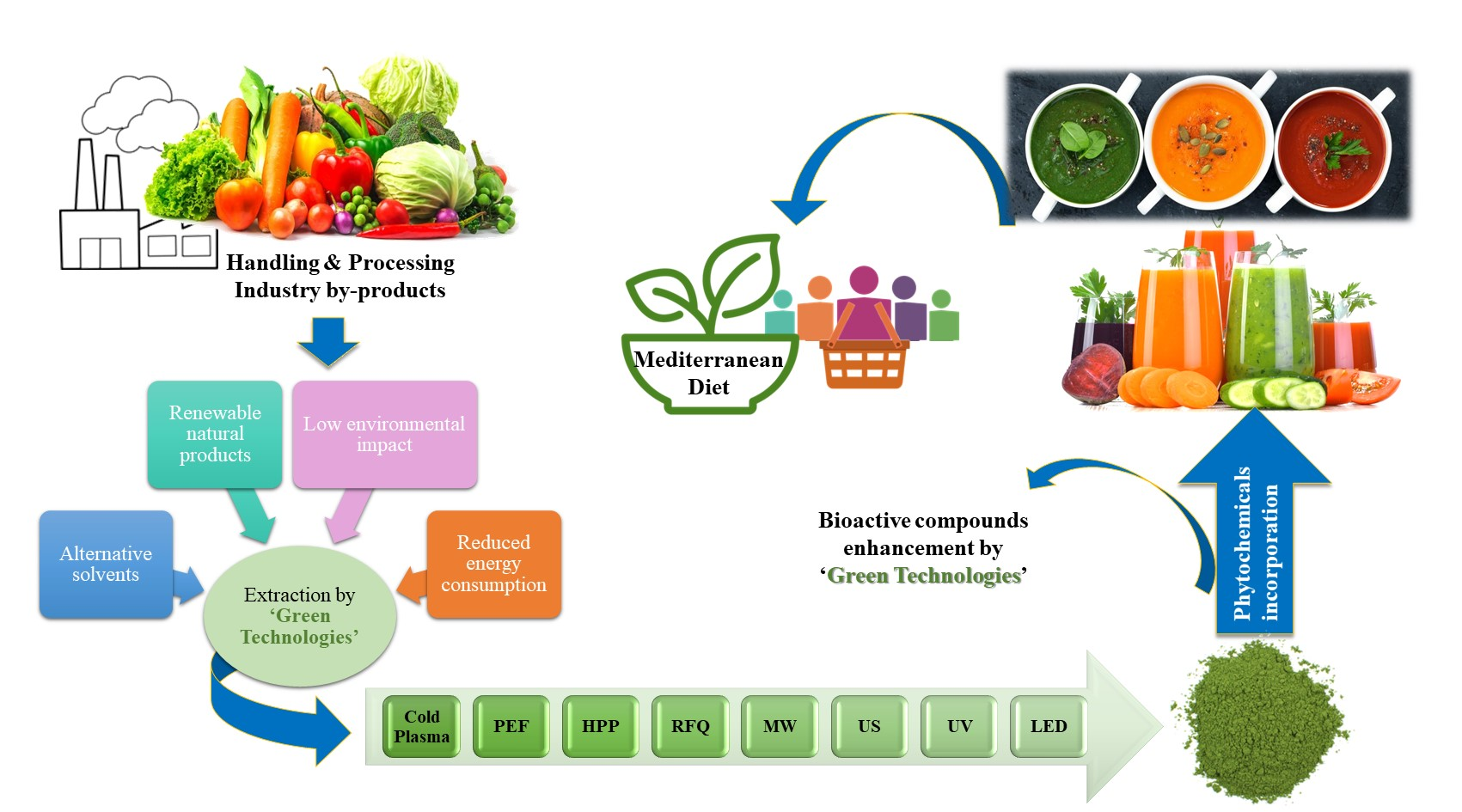 Handling & Processing Industry by-products

Renewable natural products

Low environmental impact

Alternative solvents

Reduced energy consumption

Extraction by 'Green Technologies'

Cold Plasma

PEF

HPP

RFQ

MW

US

UV

LED

Mediterranean Diet

Bioactive compounds enhancement by 'Green Technologies'

Phytochemicals incorporation